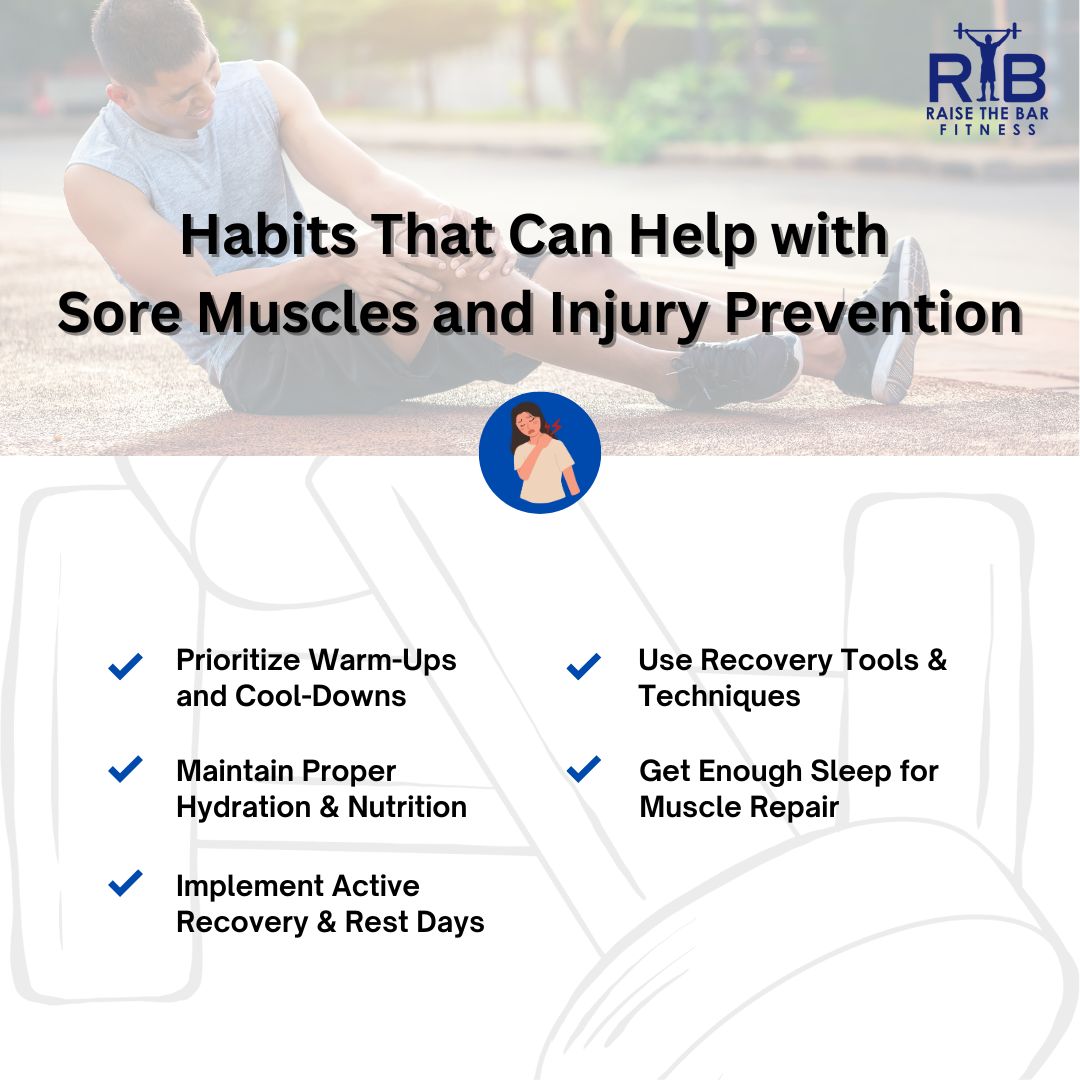 RTB
RAISE THE BAR
FITNESS

Habits That Can Help with Sore Muscles and Injury Prevention

Prioritize Warm-Ups and Cool-Downs

Maintain Proper Hydration & Nutrition

Implement Active Recovery & Rest Days

Use Recovery Tools & Techniques

Get Enough Sleep for Muscle Repair